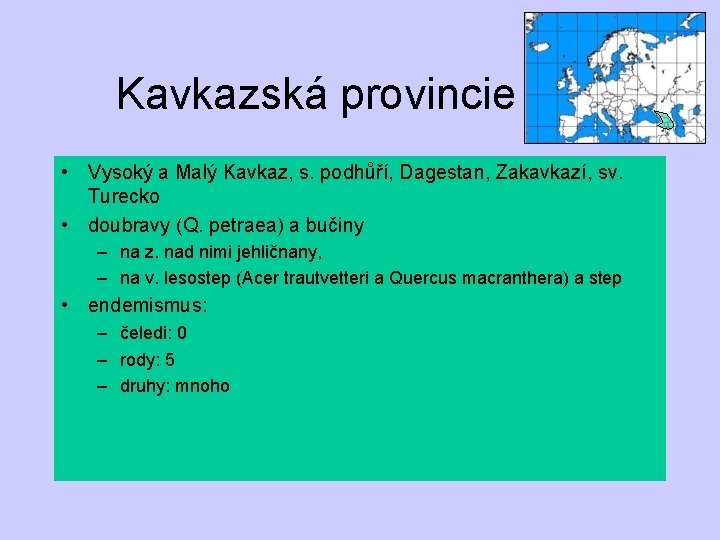 Kavkazská provincie

• Vysoký a Malý Kavkaz, s. podhůří, Dagestan, Zakavkazí, sv. Turecko
• doubravy (Q. petraea) a bučiny
– na z. nad nimi jehličnany,
– na v. lesostep (Acer trautvetteri a Quercus macranthera) a step
• endemismus:
– čeledi: 0
– rody: 5
– druhy: mnoho